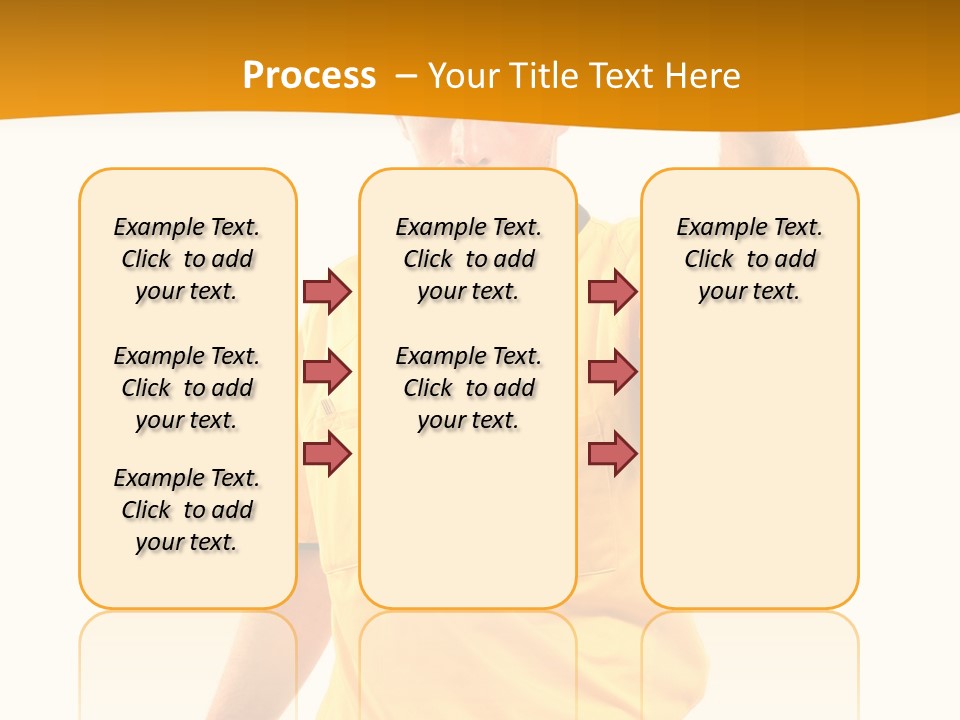 Process – Your Title Text Here

Example Text. Click to add your text.

Example Text. Click to add your text.

Example Text. Click to add your text.

Example Text. Click to add your text.

Example Text. Click to add your text.

Example Text. Click to add your text.